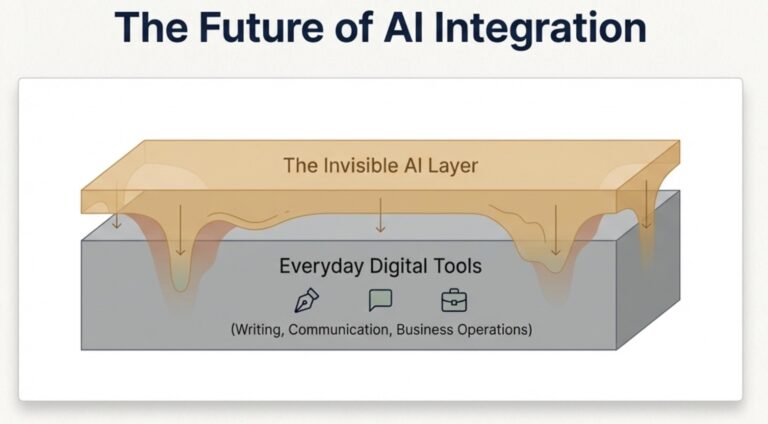 The Future of AI Integration

The Invisible AI Layer

Everyday Digital Tools

(Writing, Communication, Business Operations)